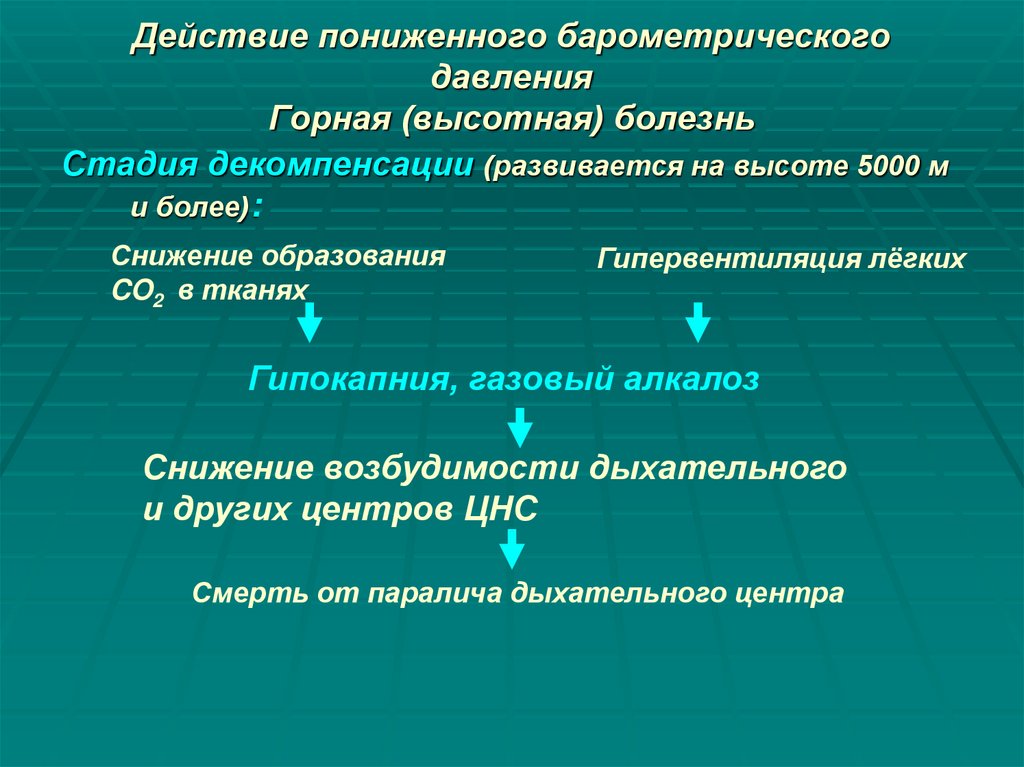 Действие пониженного барометрического давления
Горная (высотная) болезнь

Стадия декомпенсации (развивается на высоте 5000 м и более):

Снижение образования $CO_2$ в тканях

Гипервентиляция лёгких

Гипокапния, газовый алкалоз

Снижение возбудимости дыхательного и других центров ЦНС

Смерть от паралича дыхательного центра